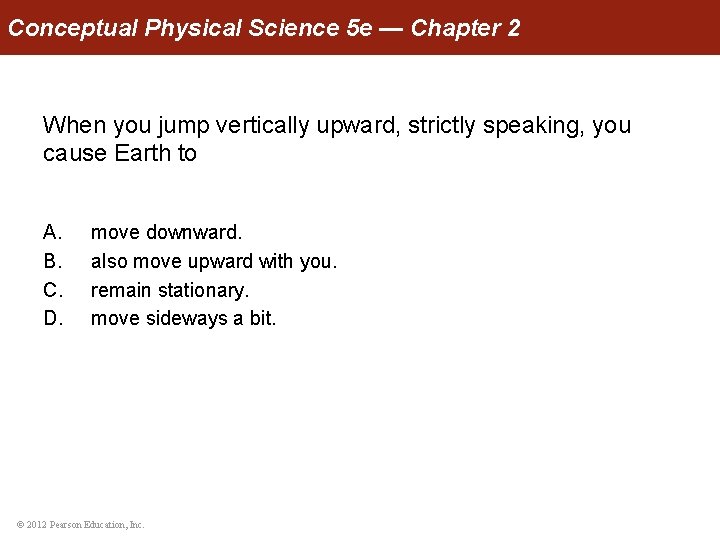 Conceptual Physical Science 5e — Chapter 2

When you jump vertically upward, strictly speaking, you cause Earth to

A. move downward.
B. also move upward with you.
C. remain stationary.
D. move sideways a bit.

© 2012 Pearson Education, Inc.